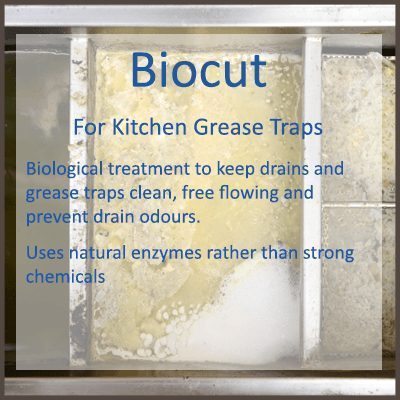 Biocut

For Kitchen Grease Traps

Biological treatment to keep drains and grease traps clean, free flowing and prevent drain odours.

Uses natural enzymes rather than strong chemicals